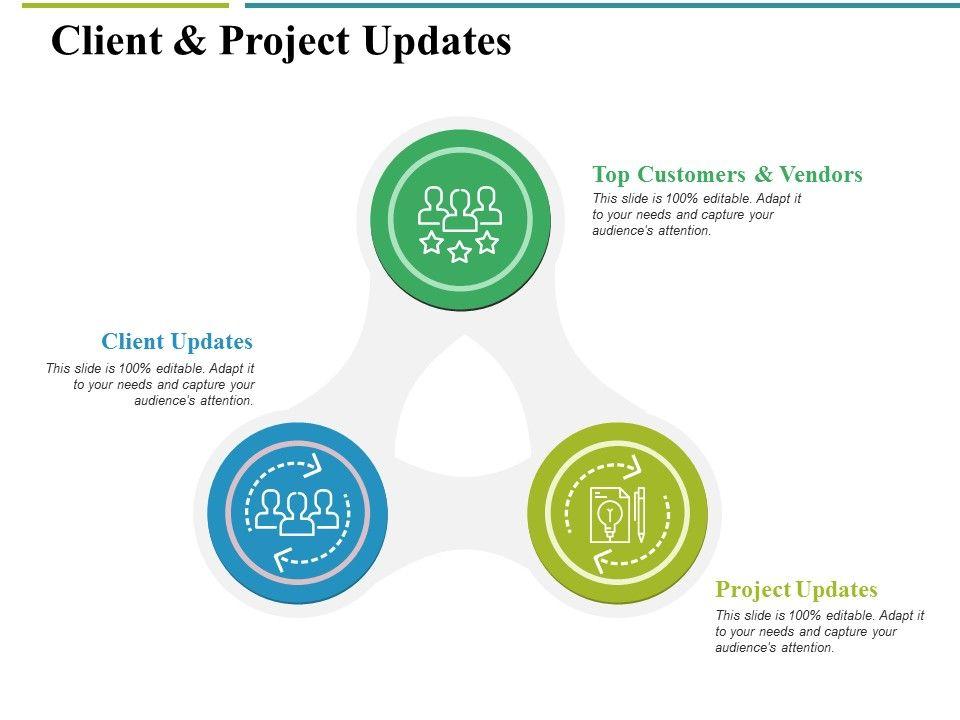 Client & Project Updates

Top Customers & Vendors
This slide is 100% editable. Adapt it to your needs and capture your audience's attention.

Client Updates
This slide is 100% editable. Adapt it to your needs and capture your audience's attention.

Project Updates
This slide is 100% editable. Adapt it to your needs and capture your audience's attention.